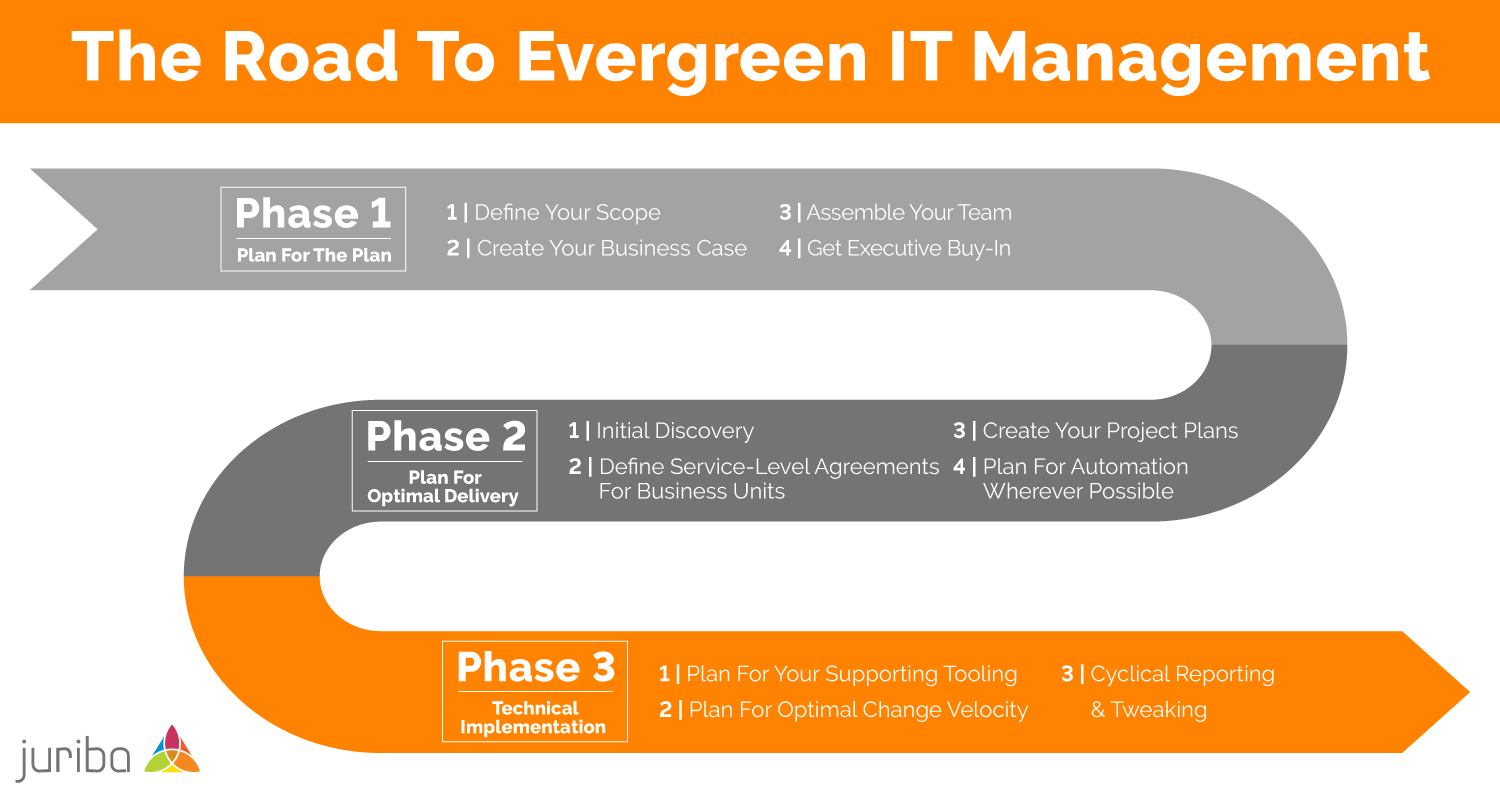 The Road To Evergreen IT Management

Phase 1
Plan For The Plan

1 | Define Your Scope
2 | Create Your Business Case

3 | Assemble Your Team
4 | Get Executive Buy-In

Phase 2
Plan For Optimal Delivery

1 | Initial Discovery
2 | Define Service-Level Agreements For Business Units

3 | Create Your Project Plans
4 | Plan For Automation Wherever Possible

Phase 3
Technical Implementation

1 | Plan For Your Supporting Tooling
2 | Plan For Optimal Change Velocity

3 | Cyclical Reporting & Tweaking

juriba